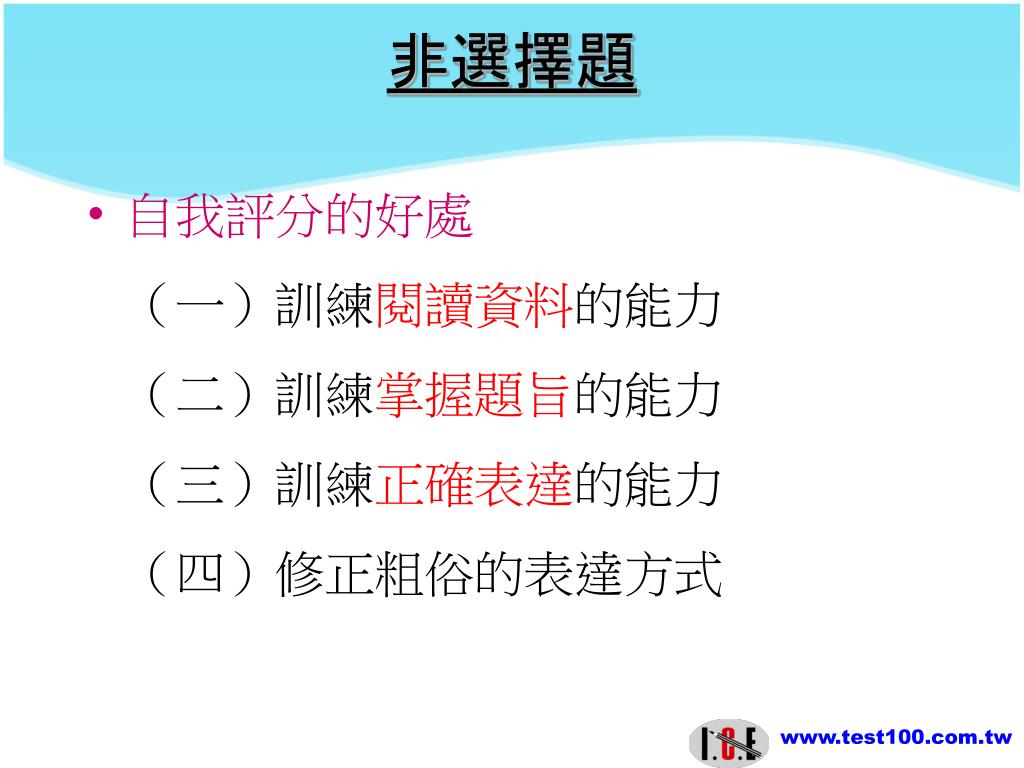 非選擇題

• 自我評分的好處

（一）訓練閱讀資料的能力

（二）訓練掌握題旨的能力

（三）訓練正確表達的能力

（四）修正粗俗的表達方式

I.C.E www.test100.com.tw